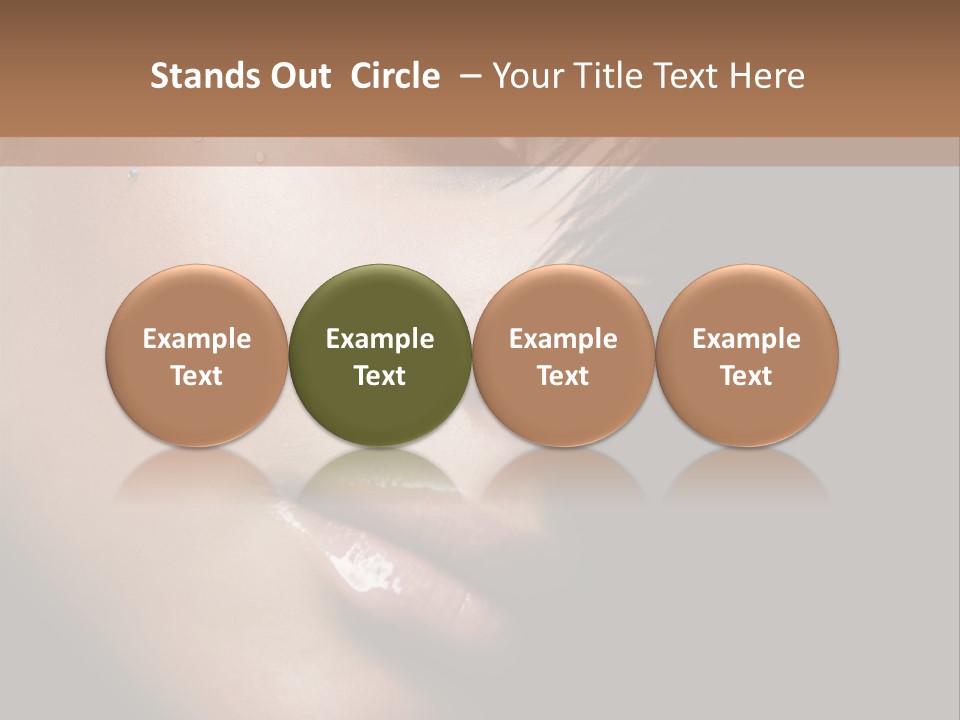 Stands Out Circle – Your Title Text Here

Example Text

Example Text

Example Text

Example Text